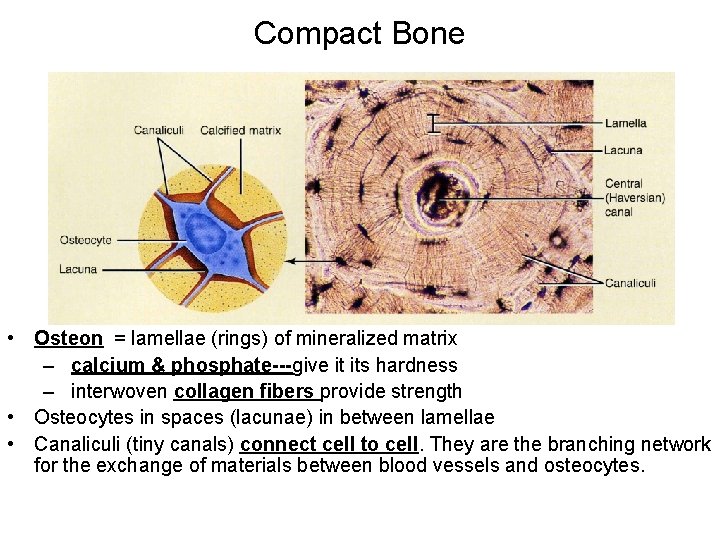 Compact Bone

Canaliculi
Calcified matrix
Osteocyte
Lacuna
Lamella
Lacuna
Central (Haversian) canal
Canaliculi

• Osteon = lamellae (rings) of mineralized matrix
– calcium & phosphate---give it its hardness
– interwoven collagen fibers provide strength
• Osteocytes in spaces (lacunae) in between lamellae
• Canaliculi (tiny canals) connect cell to cell. They are the branching network for the exchange of materials between blood vessels and osteocytes.